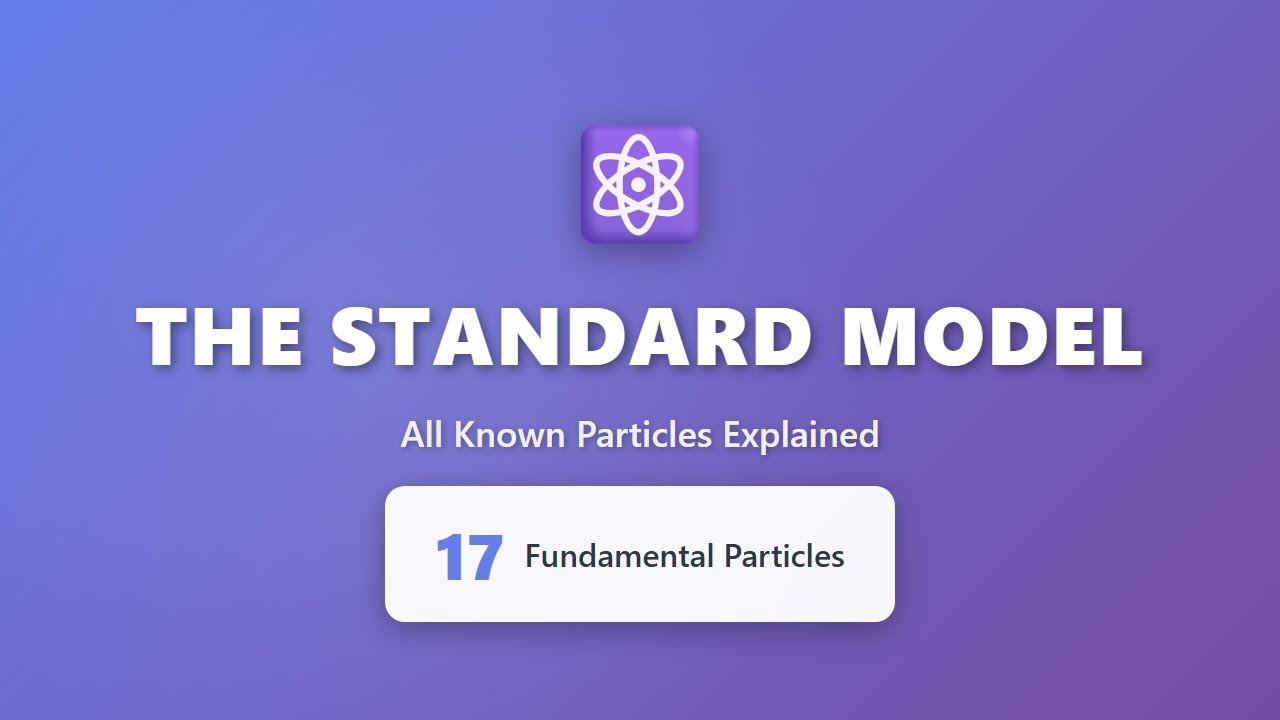 THE STANDARD MODEL

All Known Particles Explained

17 Fundamental Particles